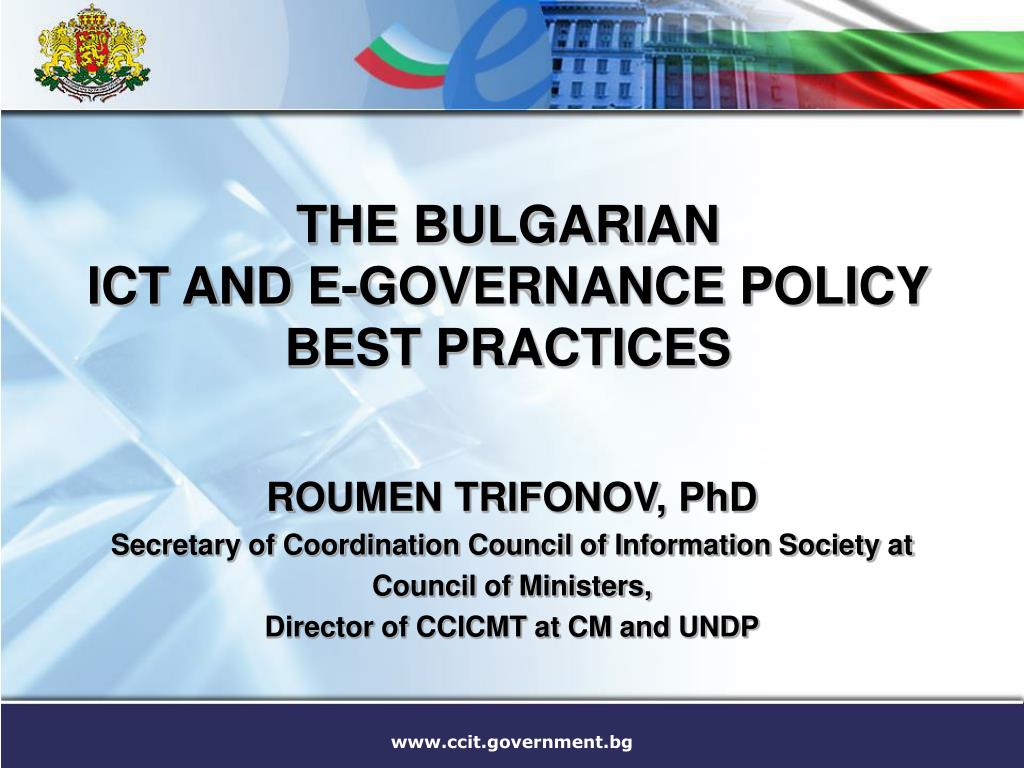 THE BULGARIAN
ICT AND E-GOVERNANCE POLICY
BEST PRACTICES

ROUMEN TRIFONOV, PhD
Secretary of Coordination Council of Information Society at Council of Ministers,
Director of CCICMT at CM and UNDP

www.ccit.government.bg